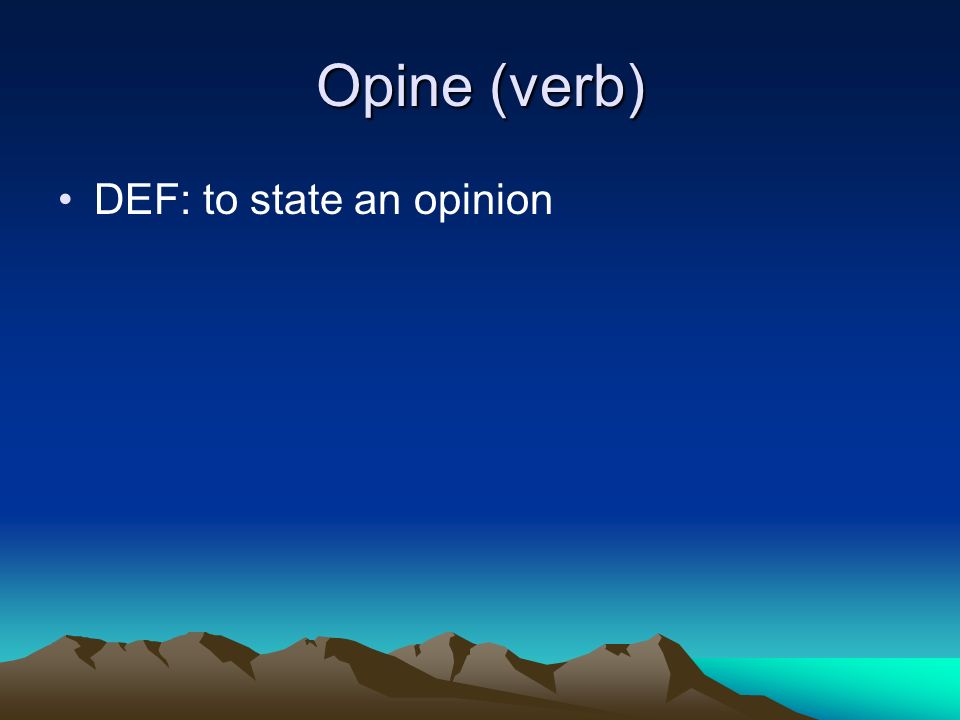 Opine (verb)

• DEF: to state an opinion